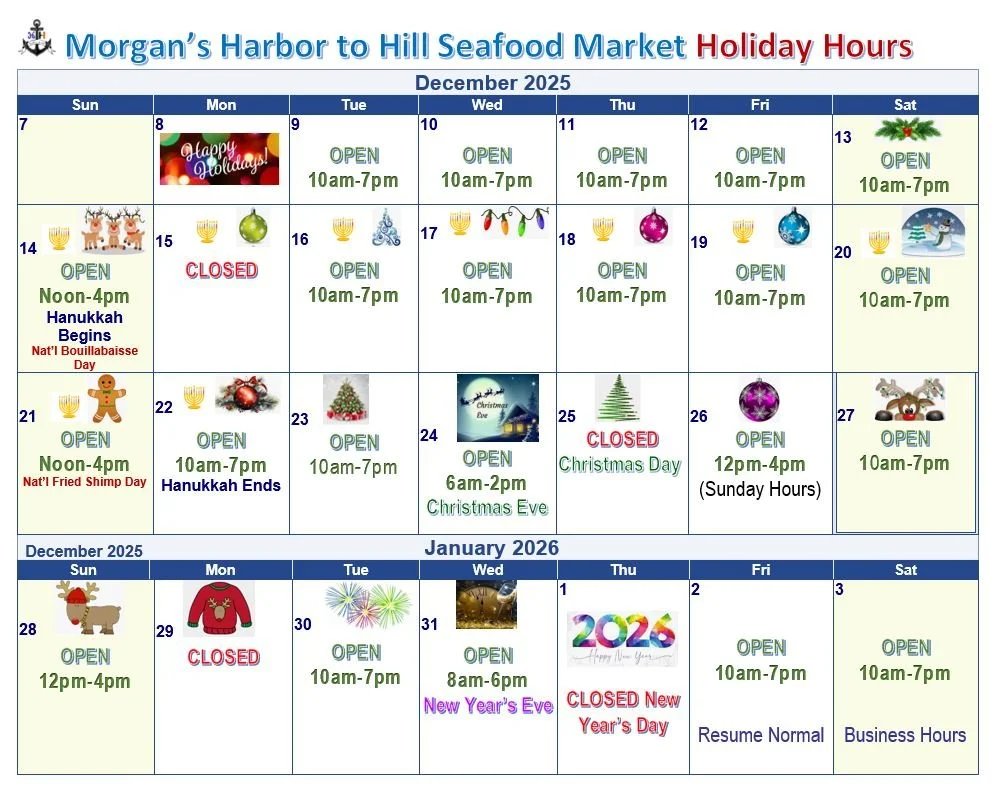 Morgan's Harbor to Hill Seafood Market Holiday Hours

December 2025

| Sun | Mon | Tue | Wed | Thu | Fri | Sat |
|---|---|---|---|---|---|---|
| 7 | 8 Happy Holidays! | 9 OPEN 10am-7pm | 10 OPEN 10am-7pm | 11 OPEN 10am-7pm | 12 OPEN 10am-7pm | 13 OPEN 10am-7pm |
| 14 OPEN Noon-4pm Hanukkah Begins Nat'l Bouillabaisse Day | 15 CLOSED | 16 OPEN 10am-7pm | 17 OPEN 10am-7pm | 18 OPEN 10am-7pm | 19 OPEN 10am-7pm | 20 OPEN 10am-7pm |
| 21 OPEN Noon-4pm Nat'l Fried Shimp Day | 22 OPEN 10am-7pm Hanukkah Ends | 23 OPEN 10am-7pm | 24 Christmas Eve OPEN 6am-2pm Christmas Eve | 25 CLOSED Christmas Day | 26 OPEN 12pm-4pm (Sunday Hours) | 27 OPEN 10am-7pm |

December 2025
January 2026

| Sun | Mon | Tue | Wed | Thu | Fri | Sat |
|---|---|---|---|---|---|---|
| 28 OPEN 12pm-4pm | 29 CLOSED | 30 OPEN 10am-7pm | 31 OPEN 8am-6pm New Year's Eve | 1 2026 Happy New Year CLOSED New Year's Day | 2 OPEN 10am-7pm Resume Normal | 3 OPEN 10am-7pm Business Hours |